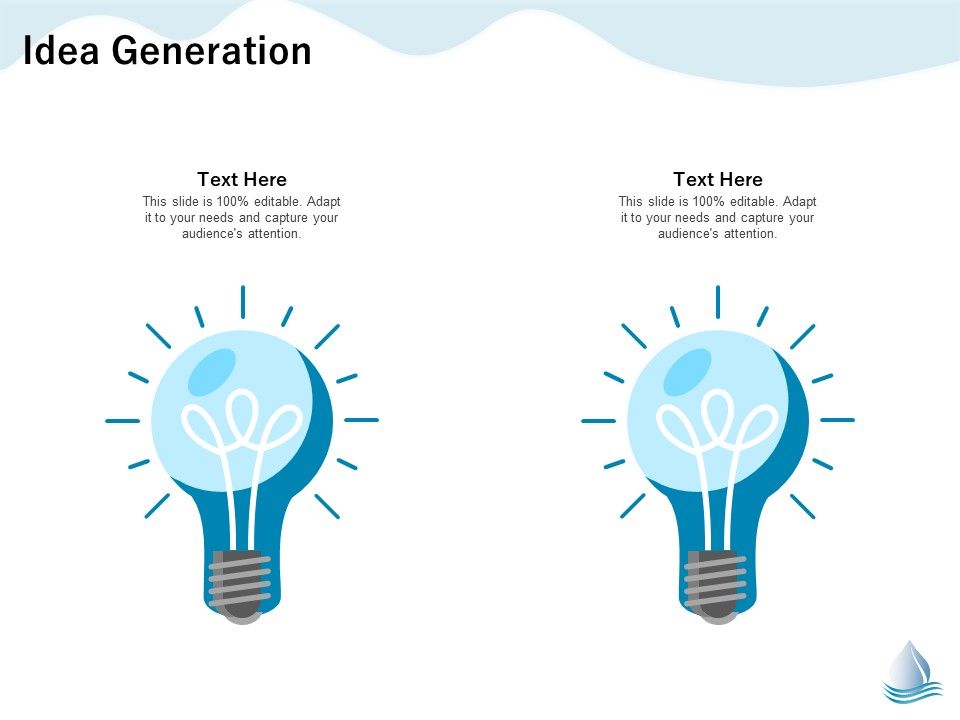 Idea Generation

Text Here
This slide is 100% editable. Adapt it to your needs and capture your audience's attention.

Text Here
This slide is 100% editable. Adapt it to your needs and capture your audience's attention.